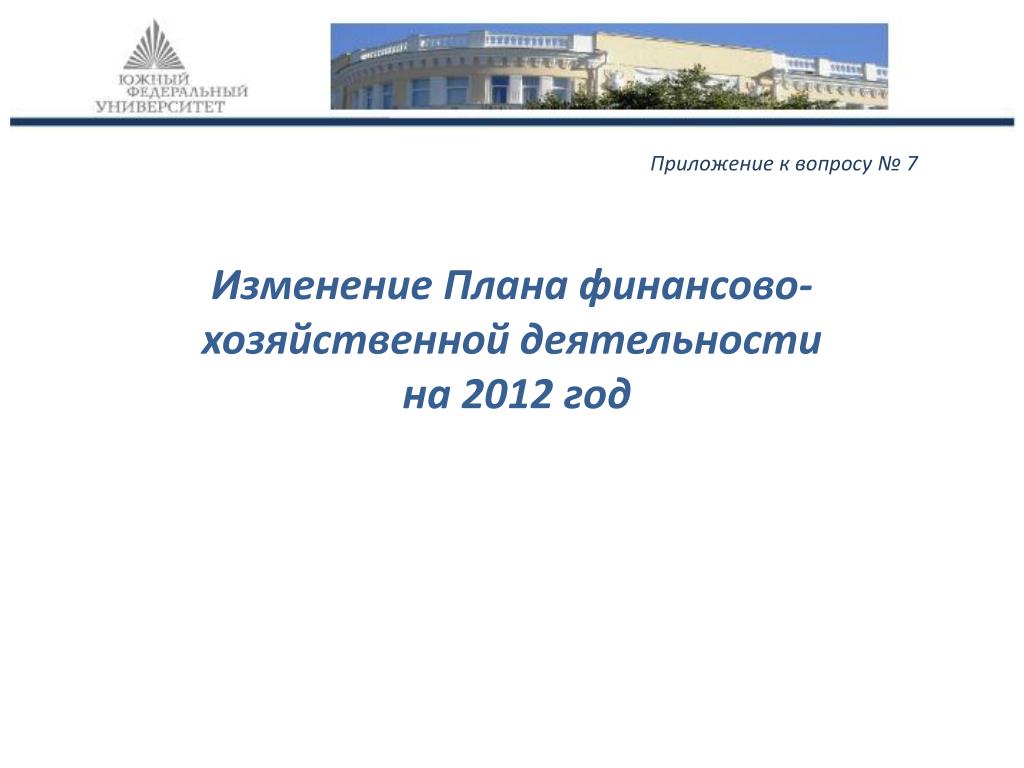 ЮЖНЫЙ ФЕДЕРАЛЬНЫЙ УНИВЕРСИТЕТ

Приложение к вопросу № 7

Изменение Плана финансово-хозяйственной деятельности на 2012 год